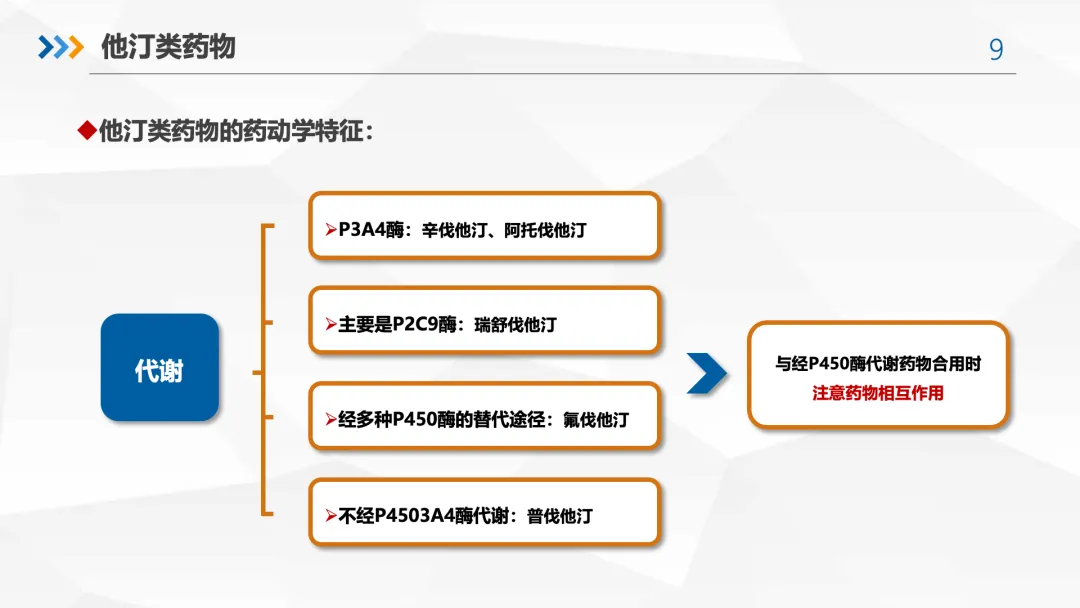 他汀类药物

9

◆他汀类药物的药动学特征：

代谢

➢P3A4酶：辛伐他汀、阿托伐他汀

➢主要是P2C9酶：瑞舒伐他汀

➢经多种P450酶的替代途径：氟伐他汀

➢不经P4503A4酶代谢：普伐他汀

与经P450酶代谢药物合用时
注意药物相互作用